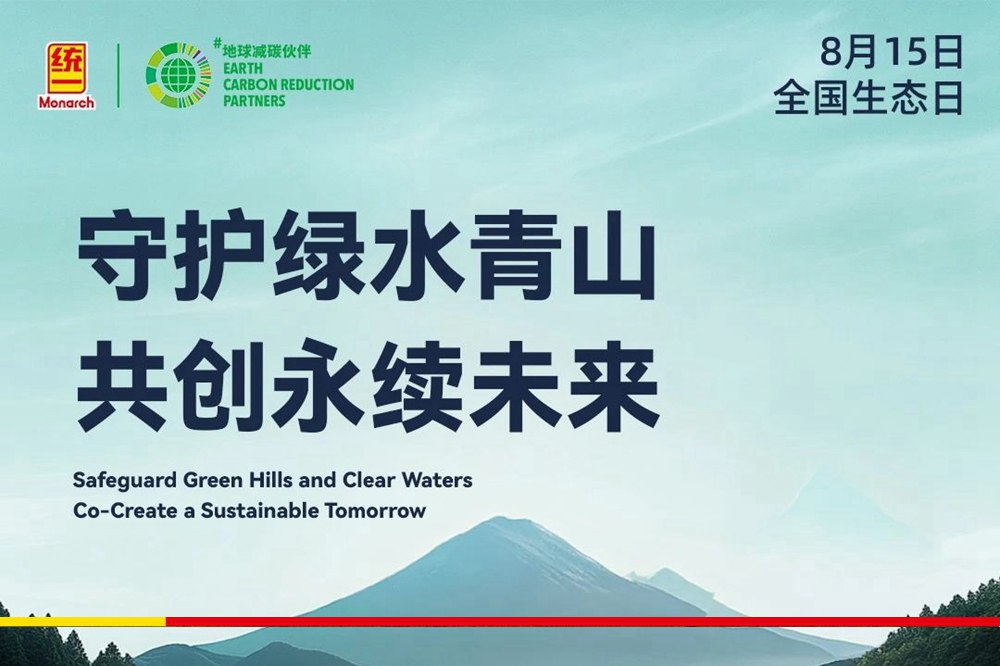 统一
Monarch

#地球减碳伙伴
EARTH
CARBON REDUCTION
PARTNERS

8月15日
全国生态日

守护绿水青山
共创永续未来

Safeguard Green Hills and Clear Waters
Co-Create a Sustainable Tomorrow